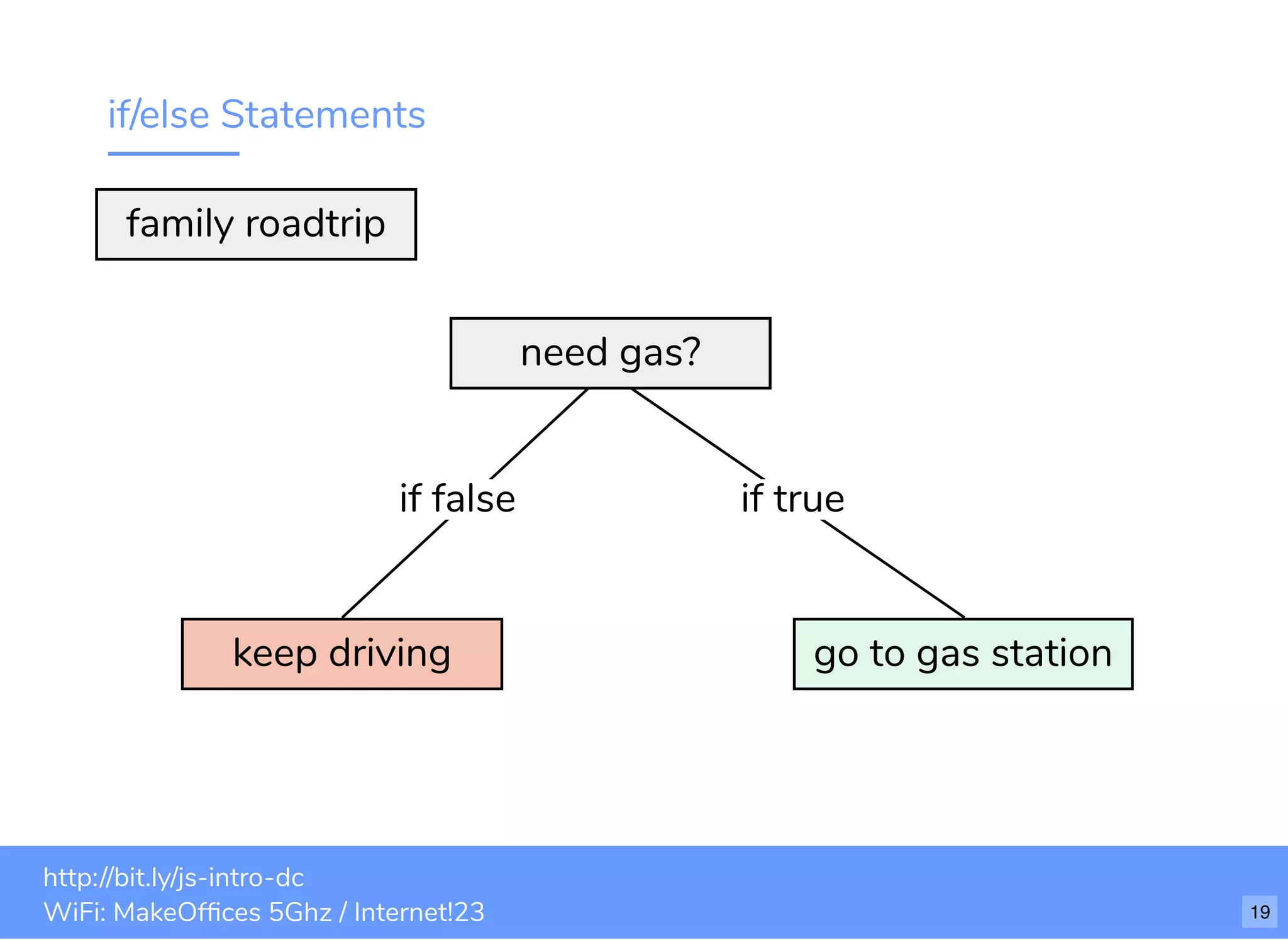 if/else Statements

family roadtrip

need gas?

if false

if true

keep driving

go to gas station

http://bit.ly/js-intro-dc
WiFi: MakeOffices 5Ghz / Internet!23

19